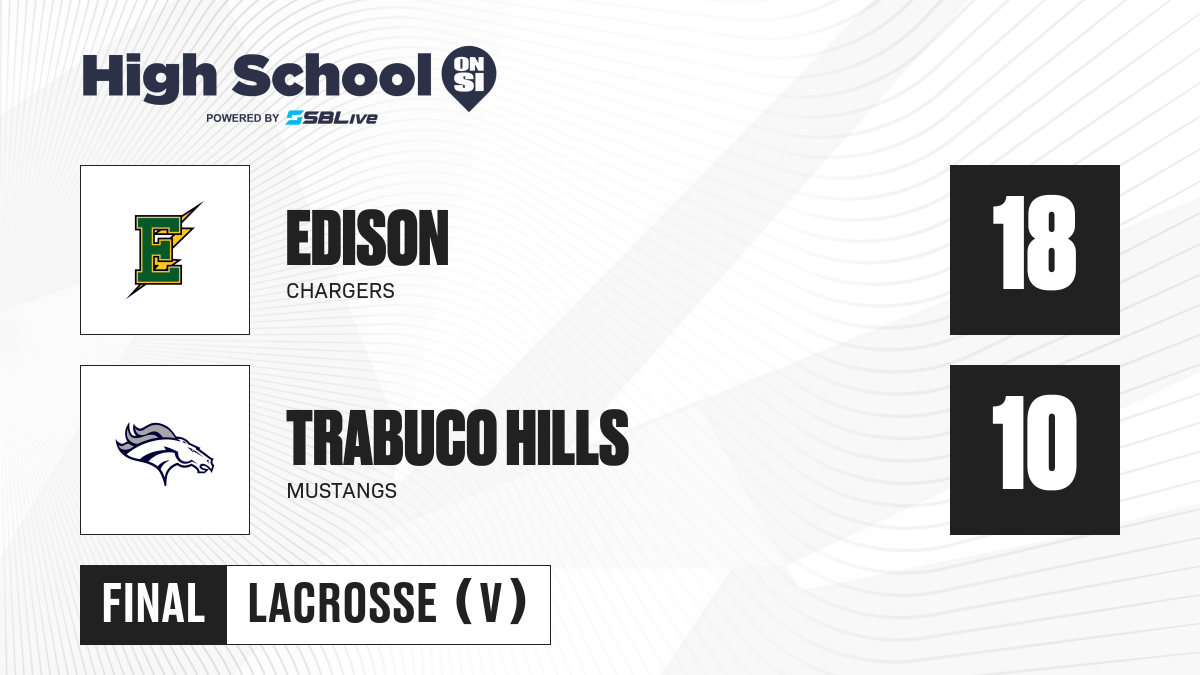 High School ON SI
POWERED BY SBLive

E

EDISON
CHARGERS

18

TRABUCO HILLS
MUSTANGS

10

FINAL LACROSSE (V)